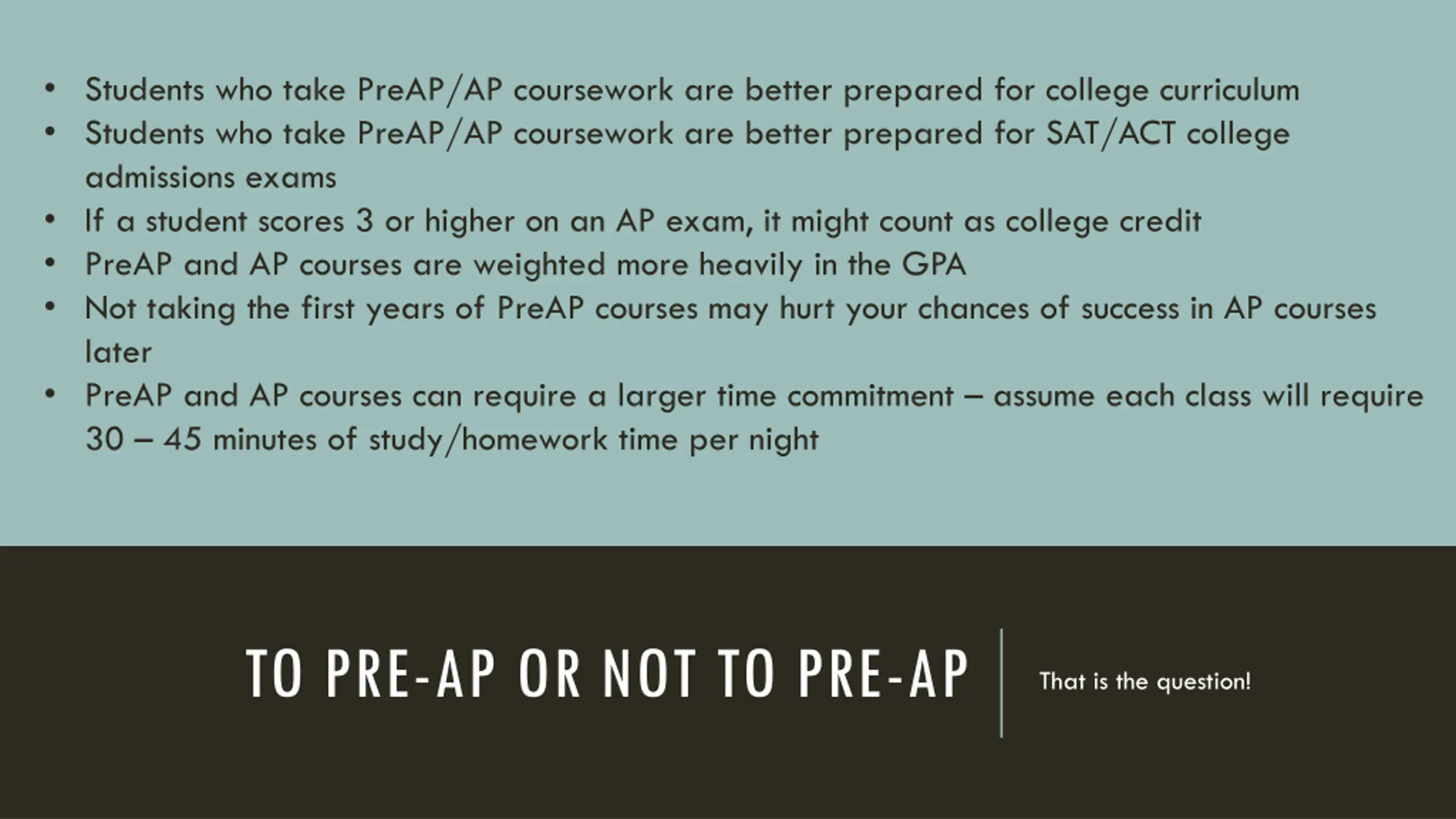 • Students who take PreAP/AP coursework are better prepared for college curriculum
• Students who take PreAP/AP coursework are better prepared for SAT/ACT college admissions exams
• If a student scores 3 or higher on an AP exam, it might count as college credit
• PreAP and AP courses are weighted more heavily in the GPA
• Not taking the first years of PreAP courses may hurt your chances of success in AP courses later
• PreAP and AP courses can require a larger time commitment – assume each class will require 30 – 45 minutes of study/homework time per night

TO PRE-AP OR NOT TO PRE-AP

That is the question!